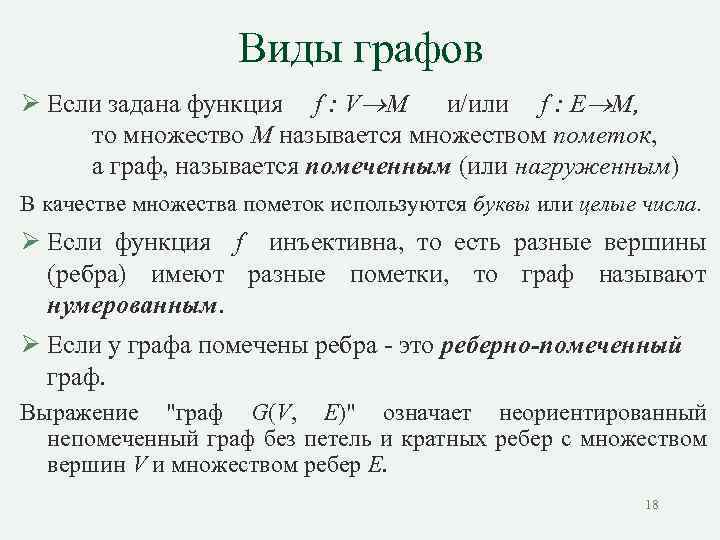 Виды графов

➢ Если задана функция $f: V \to M$ и/или $f: E \to M$, то множество $M$ называется множеством пометок, а граф, называется помеченным (или нагруженным)

В качестве множества пометок используются буквы или целые числа.

➢ Если функция $f$ инъективна, то есть разные вершины (ребра) имеют разные пометки, то граф называют нумерованным.

➢ Если у графа помечены ребра - это реберно-помеченный граф.

Выражение "граф $G(V, E)$" означает неориентированный непомеченный граф без петель и кратных ребер с множеством вершин $V$ и множеством ребер $E$.

18